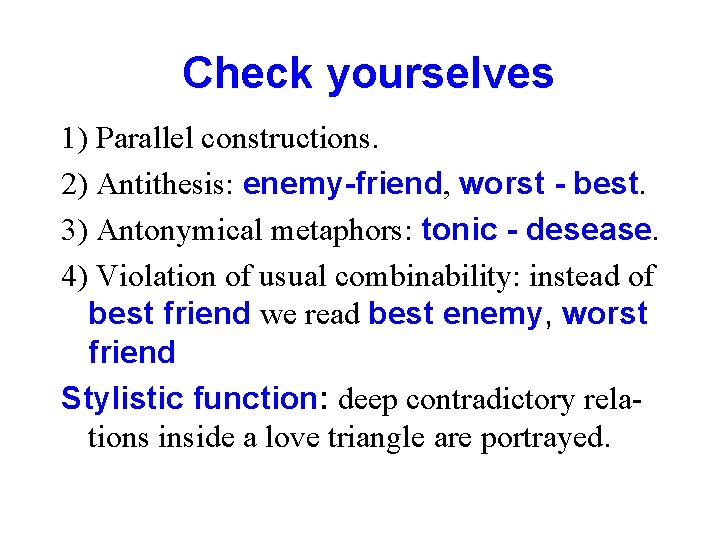 Check yourselves

1) Parallel constructions.

2) Antithesis: enemy-friend, worst - best.

3) Antonymical metaphors: tonic - desease.

4) Violation of usual combinability: instead of best friend we read best enemy, worst friend

Stylistic function: deep contradictory relations inside a love triangle are portrayed.